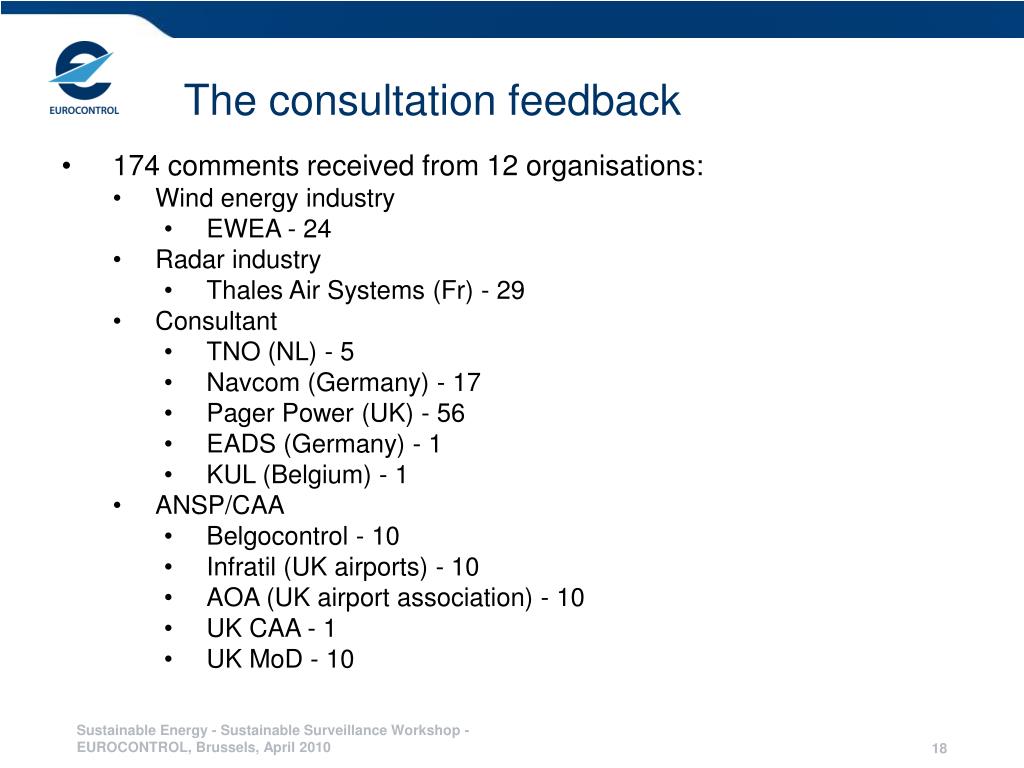 EUROCONTROL

The consultation feedback

• 174 comments received from 12 organisations:
  • Wind energy industry
    • EWEA - 24
  • Radar industry
    • Thales Air Systems (Fr) - 29
  • Consultant
    • TNO (NL) - 5
    • Navcom (Germany) - 17
    • Pager Power (UK) - 56
    • EADS (Germany) - 1
    • KUL (Belgium) - 1
  • ANSP/CAA
    • Belgocontrol - 10
    • Infratil (UK airports) - 10
    • AOA (UK airport association) - 10
    • UK CAA - 1
    • UK MoD - 10

Sustainable Energy - Sustainable Surveillance Workshop - EUROCONTROL, Brussels, April 2010

18